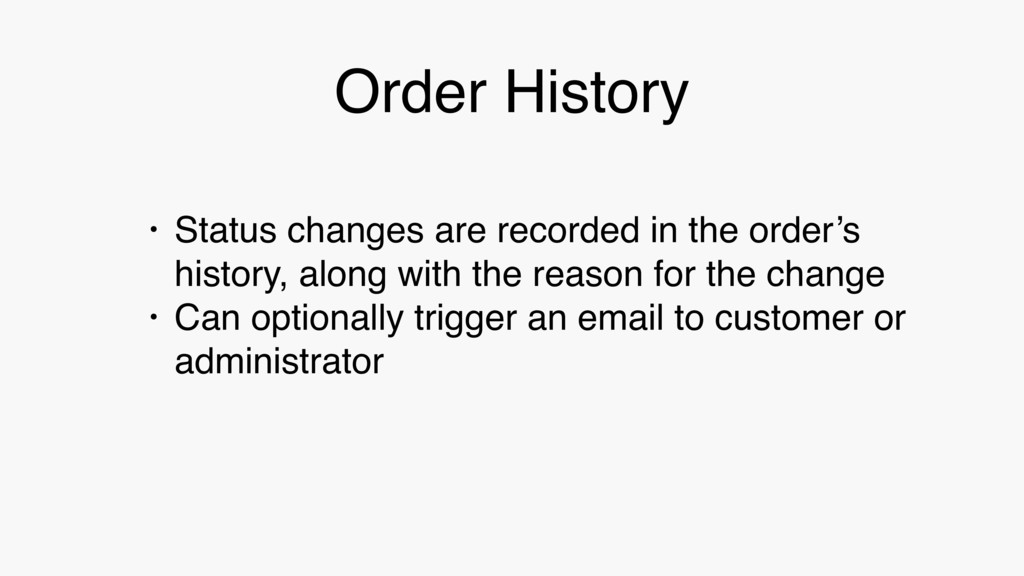 Order History

• Status changes are recorded in the order’s history, along with the reason for the change
• Can optionally trigger an email to customer or administrator